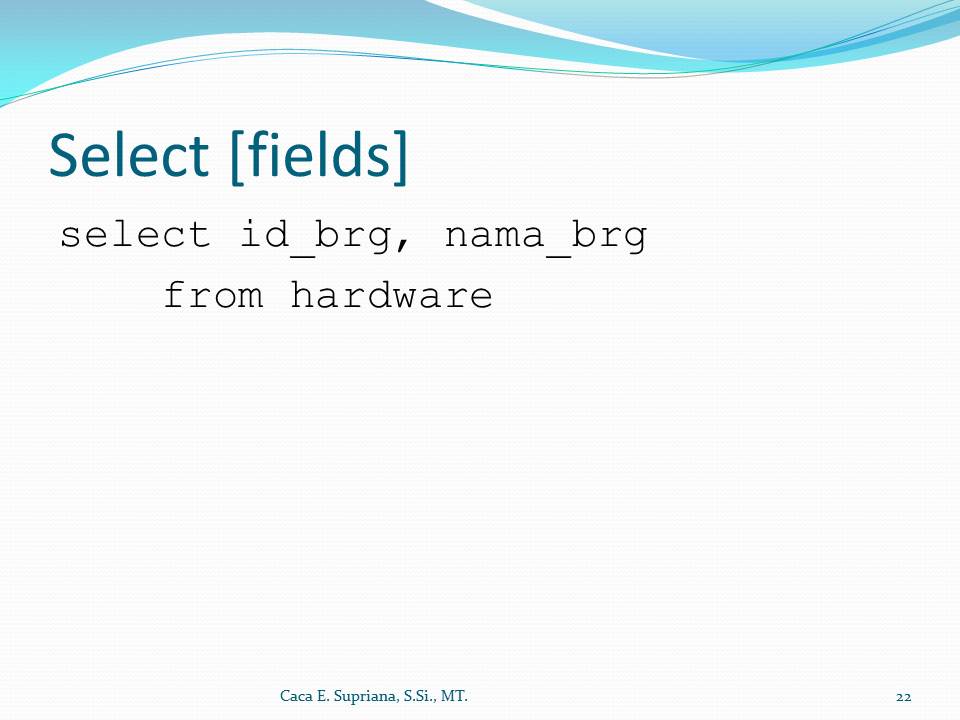 Select [fields]

select id_brg, nama_brg
from hardware

Caca E. Supriana, S.Si., MT.

22